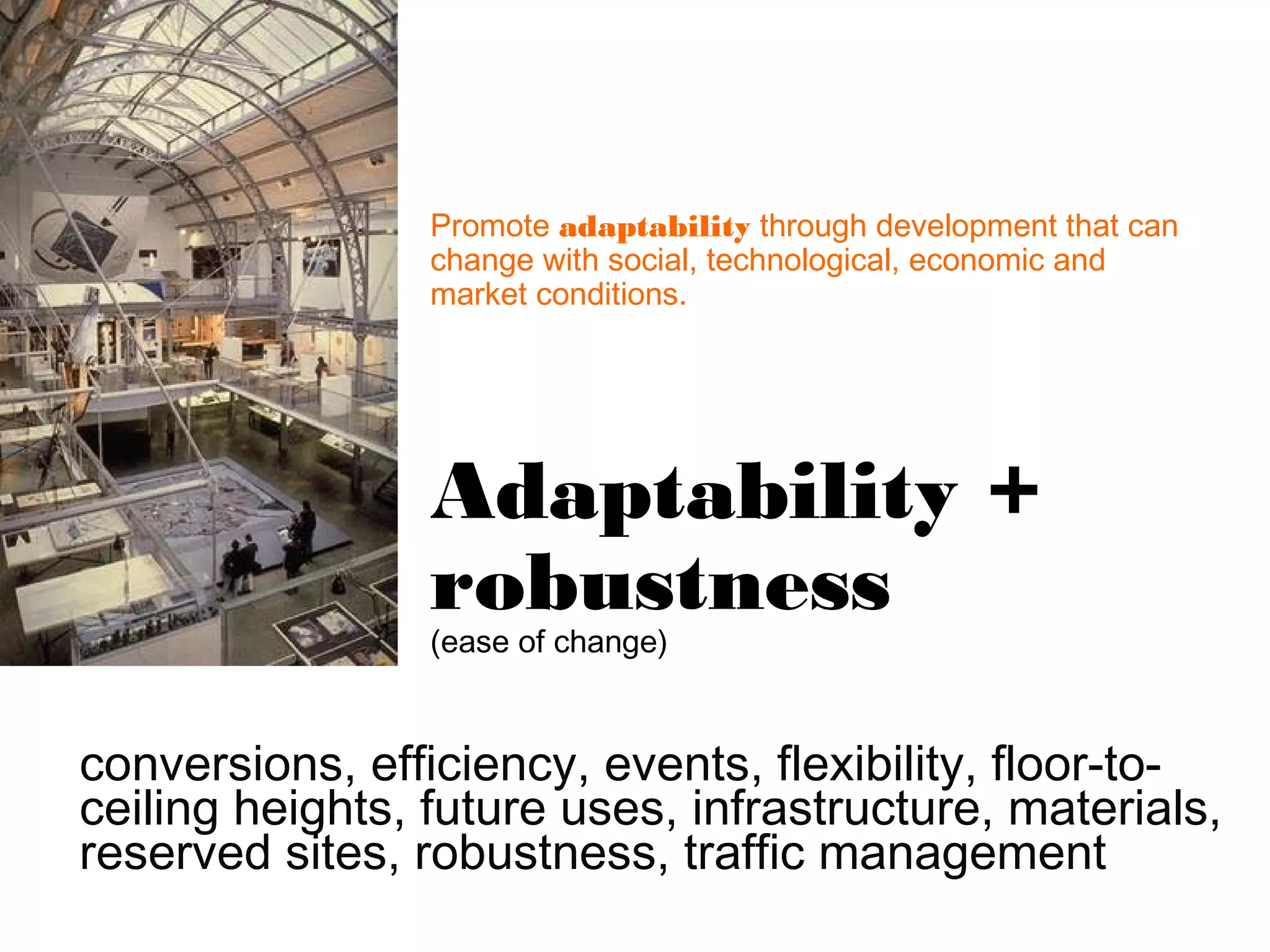 Promote adaptability through development that can change with social, technological, economic and market conditions.

Adaptability + robustness
(ease of change)

conversions, efficiency, events, flexibility, floor-to-ceiling heights, future uses, infrastructure, materials, reserved sites, robustness, traffic management